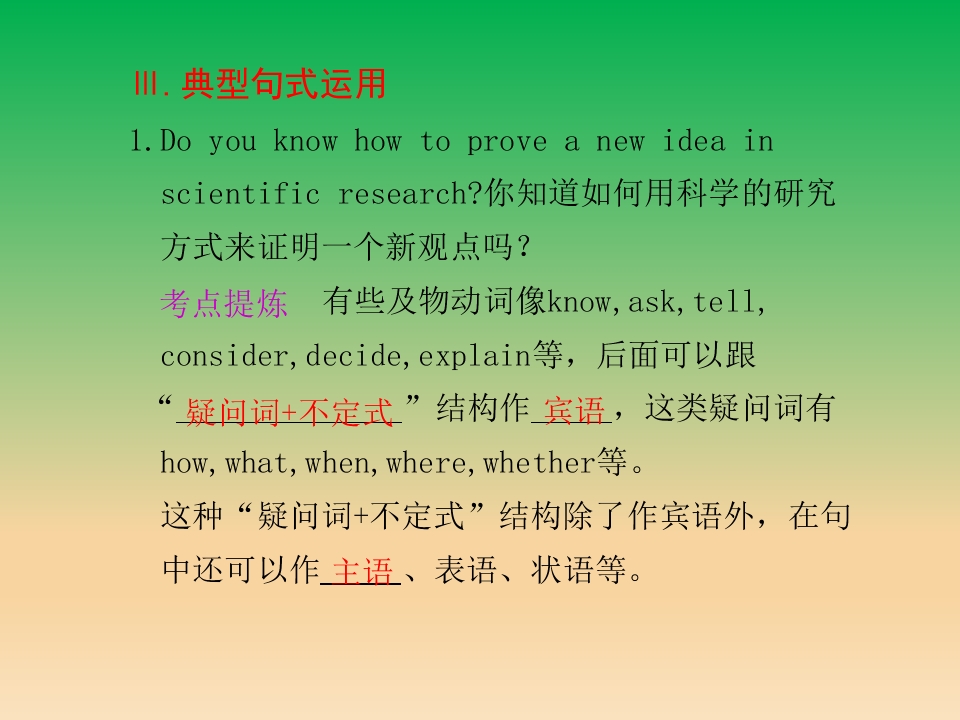 Ⅲ.典型句式运用

1.Do you know how to prove a new idea in scientific research?你知道如何用科学的研究方式来证明一个新观点吗?

考点提炼 有些及物动词像know,ask,tell,consider,decide,explain等，后面可以跟“疑问词+不定式”结构作宾语，这类疑问词有how,what,when,where,whether等。

这种“疑问词+不定式”结构除了作宾语外，在句中还可以作主语、表语、状语等。